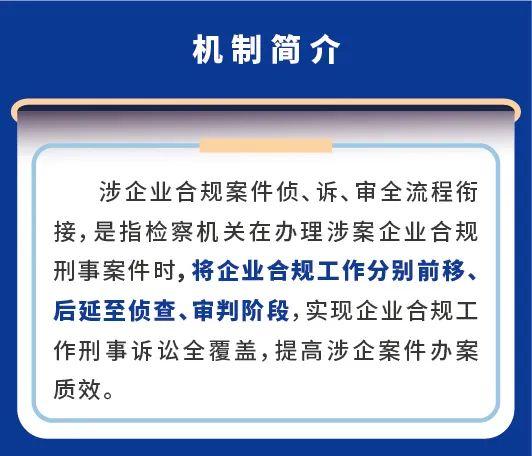 机制简介

涉企业合规案件侦、诉、审全流程衔接，是指检察机关在办理涉案企业合规刑事案件时，将企业合规工作分别前移、后延至侦查、审判阶段，实现企业合规工作刑事诉讼全覆盖，提高涉企案件办案质效。